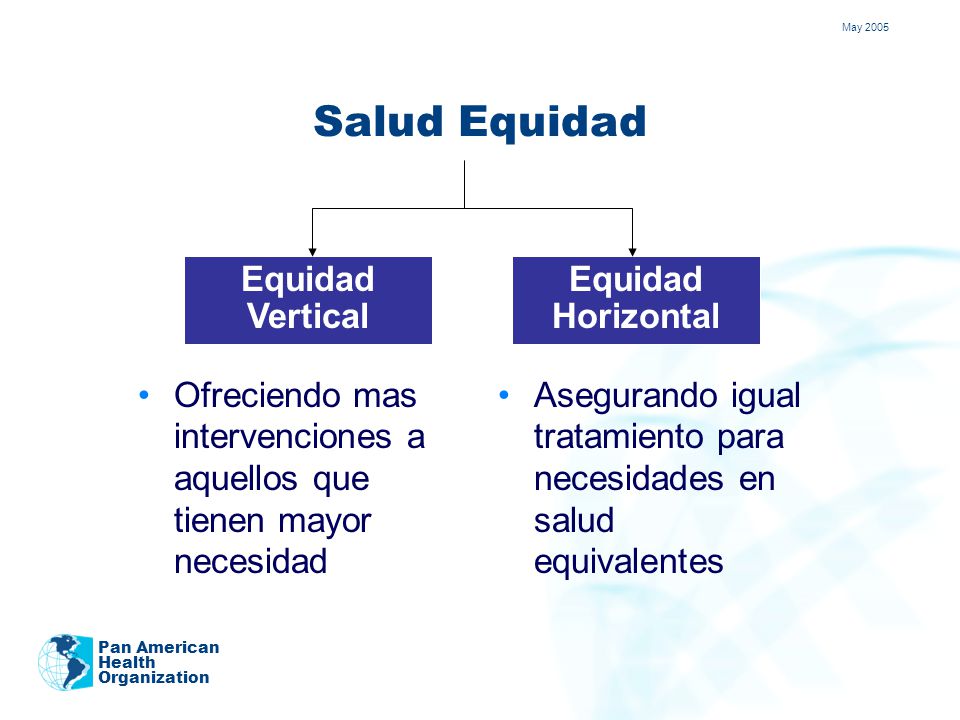 May 2005

Salud Equidad

Equidad Vertical

Equidad Horizontal

• Ofreciendo mas intervenciones a aquellos que tienen mayor necesidad

• Asegurando igual tratamiento para necesidades en salud equivalentes

Pan American Health Organization